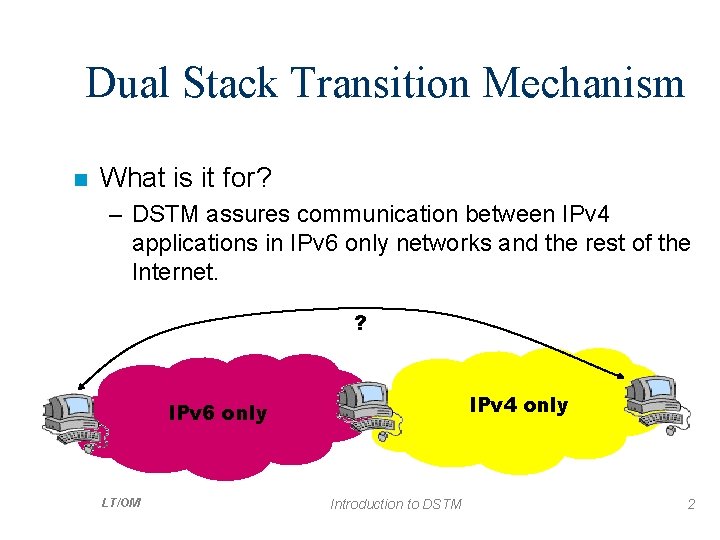 Dual Stack Transition Mechanism

What is it for?

– DSTM assures communication between IPv4 applications in IPv6 only networks and the rest of the Internet.

?

IPv6 only

IPv4 only

LT/OM

Introduction to DSTM

2